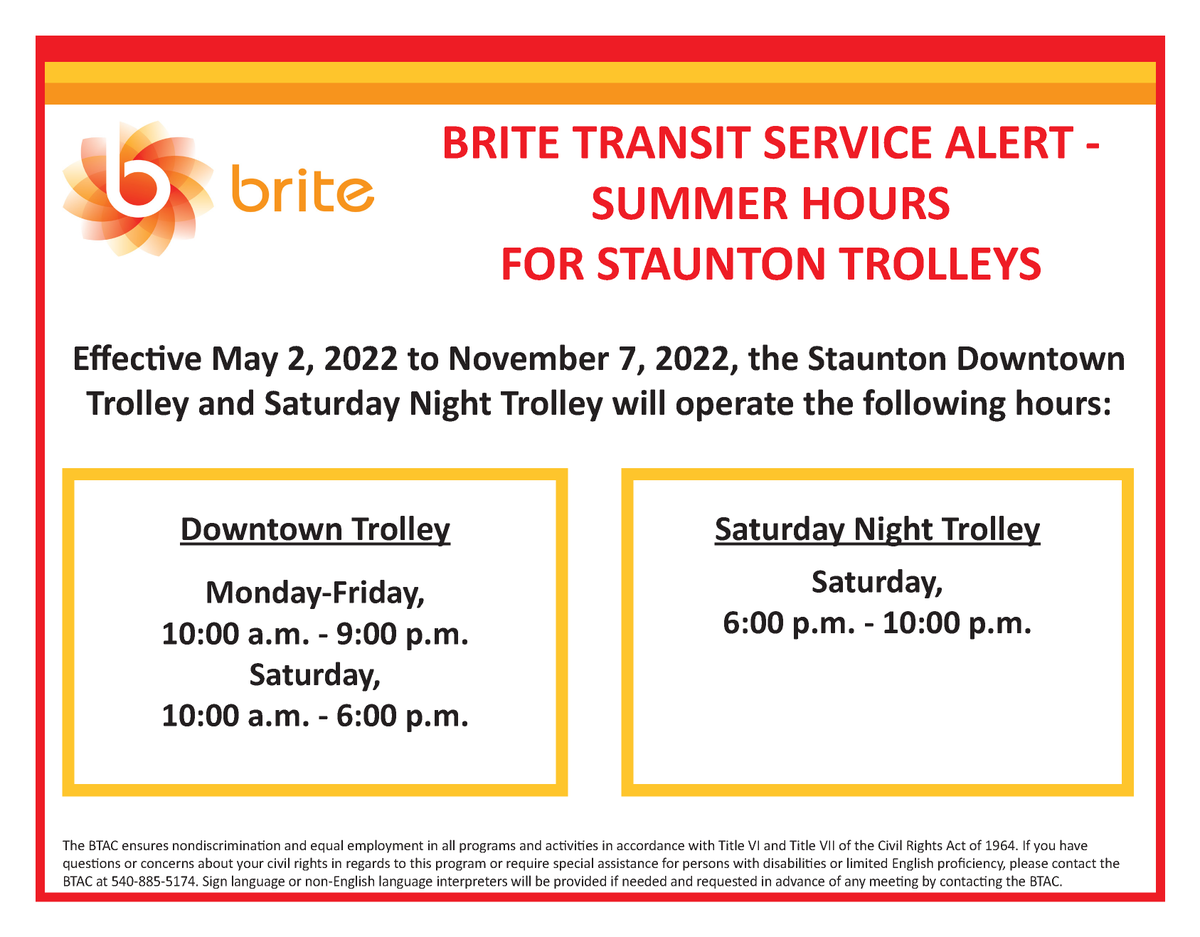 brite

BRITE TRANSIT SERVICE ALERT - SUMMER HOURS FOR STAUNTON TROLLEYS

Effective May 2, 2022 to November 7, 2022, the Staunton Downtown Trolley and Saturday Night Trolley will operate the following hours:

Downtown Trolley

Monday-Friday,
10:00 a.m. - 9:00 p.m.
Saturday,
10:00 a.m. - 6:00 p.m.

Saturday Night Trolley

Saturday,
6:00 p.m. - 10:00 p.m.

The BTAC ensures nondiscrimination and equal employment in all programs and activities in accordance with Title VI and Title VII of the Civil Rights Act of 1964. If you have questions or concerns about your civil rights in regards to this program or require special assistance for persons with disabilities or limited English proficiency, please contact the BTAC at 540-885-5174. Sign language or non-English language interpreters will be provided if needed and requested in advance of any meeting by contacting the BTAC.